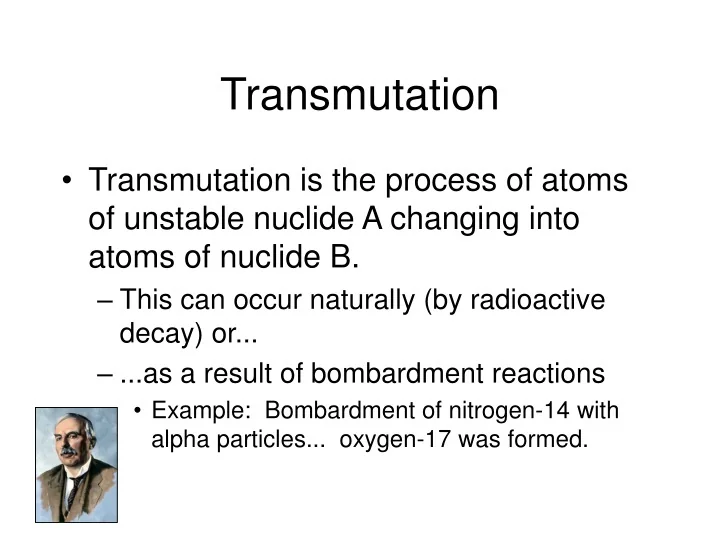 Transmutation

• Transmutation is the process of atoms of unstable nuclide A changing into atoms of nuclide B.

– This can occur naturally (by radioactive decay) or...

– ...as a result of bombardment reactions

• Example: Bombardment of nitrogen-14 with alpha particles... oxygen-17 was formed.